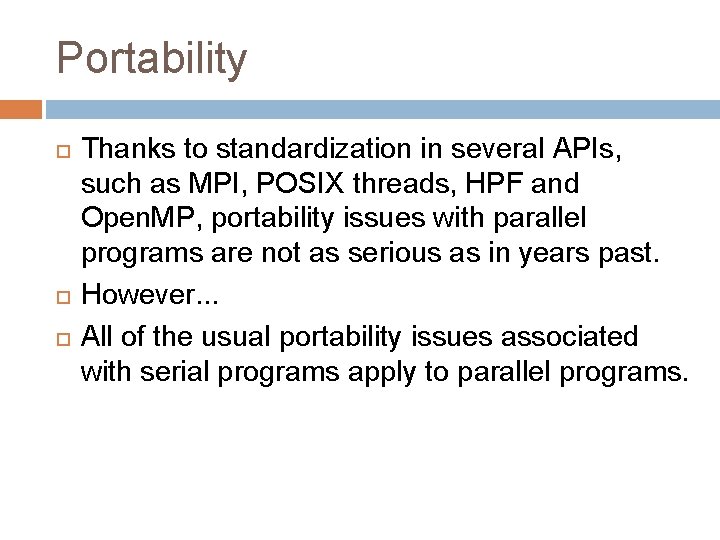 Portability

Thanks to standardization in several APIs, such as MPI, POSIX threads, HPF and OpenMP, portability issues with parallel programs are not as serious as in years past.

However...

All of the usual portability issues associated with serial programs apply to parallel programs.